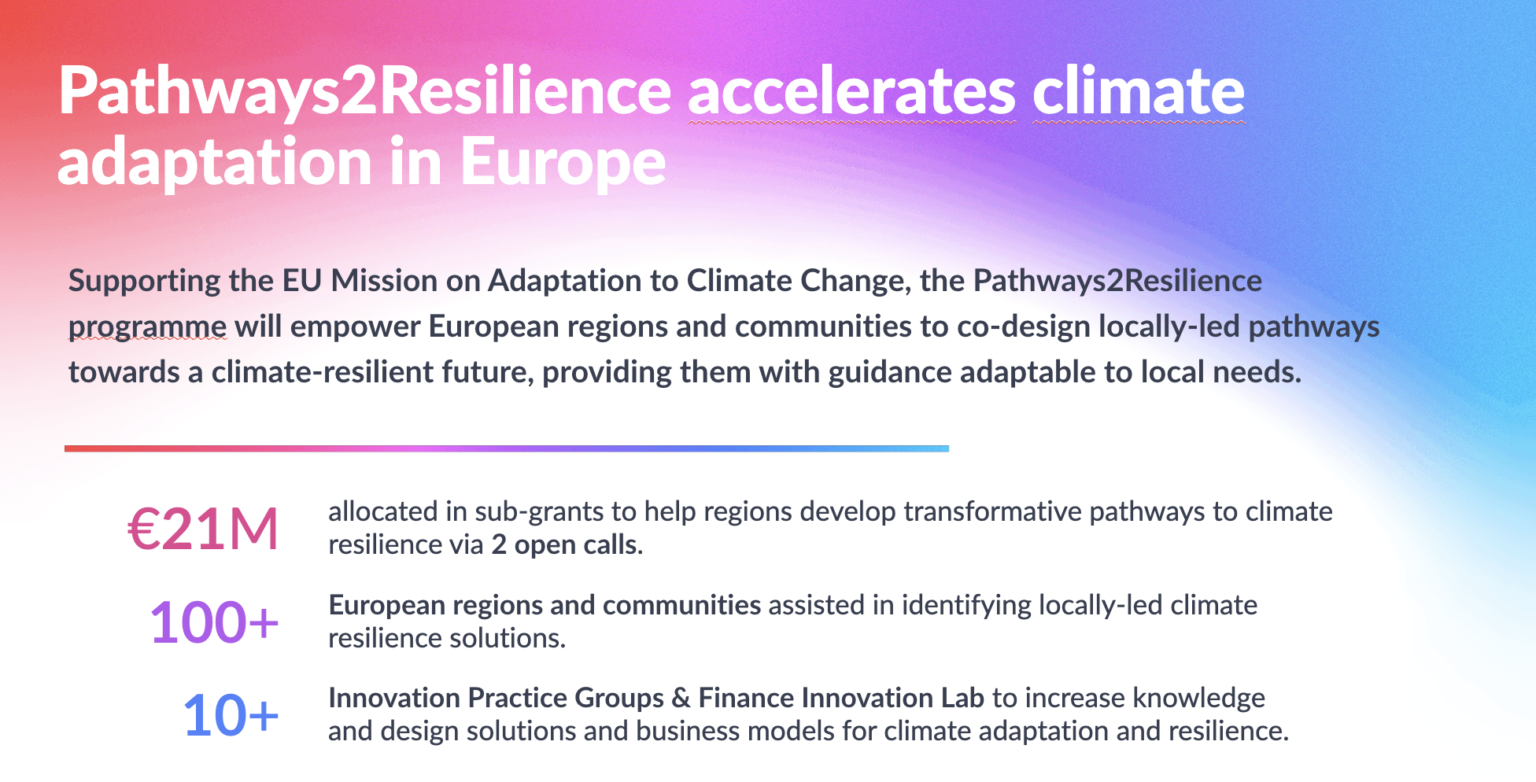 Pathways2Resilience accelerates climate adaptation in Europe

Supporting the EU Mission on Adaptation to Climate Change, the Pathways2Resilience programme will empower European regions and communities to co-design locally-led pathways towards a climate-resilient future, providing them with guidance adaptable to local needs.

€21M allocated in sub-grants to help regions develop transformative pathways to climate resilience via 2 open calls.

100+ European regions and communities assisted in identifying locally-led climate resilience solutions.

10+ Innovation Practice Groups & Finance Innovation Lab to increase knowledge and design solutions and business models for climate adaptation and resilience.